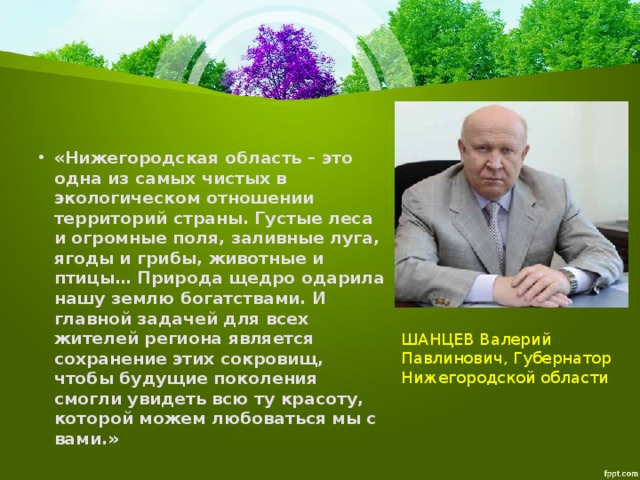 • «Нижегородская область – это одна из самых чистых в экологическом отношении территорий страны. Густые леса и огромные поля, заливные луга, ягоды и грибы, животные и птицы… Природа щедро одарила нашу землю богатствами. И главной задачей для всех жителей региона является сохранение этих сокровищ, чтобы будущие поколения смогли увидеть всю ту красоту, которой можем любоваться мы с вами.»

ШАНЦЕВ Валерий Павлинович, Губернатор Нижегородской области

fppt.com